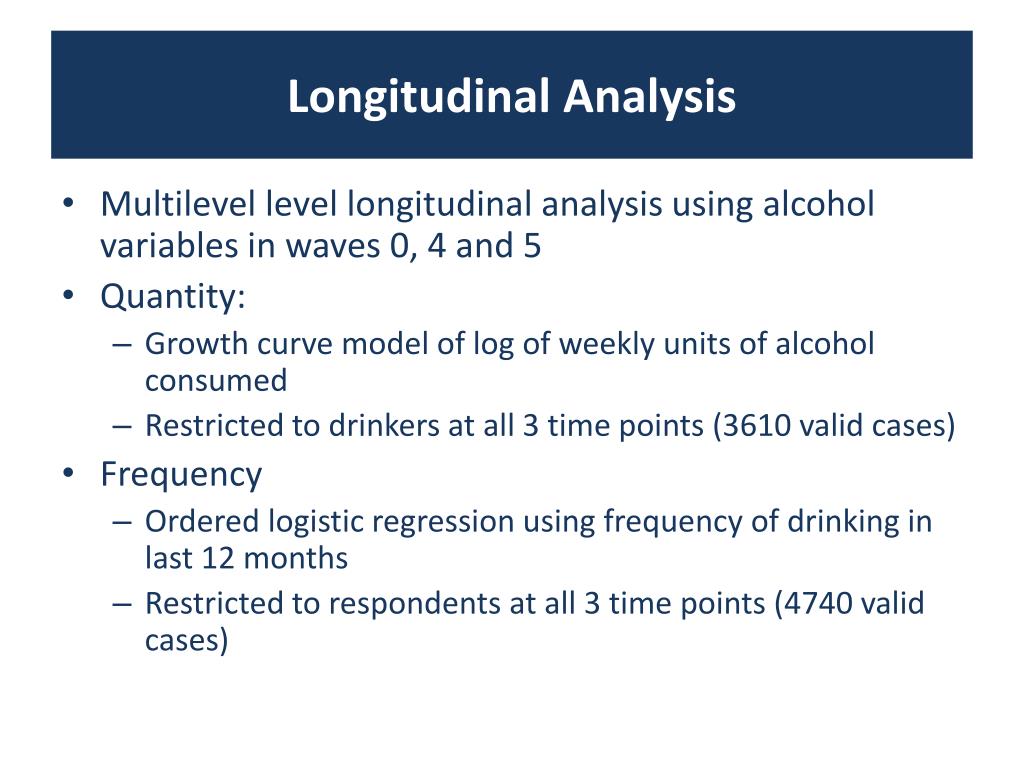 Longitudinal Analysis

• Multilevel level longitudinal analysis using alcohol variables in waves 0, 4 and 5
• Quantity:
– Growth curve model of log of weekly units of alcohol consumed
– Restricted to drinkers at all 3 time points (3610 valid cases)
• Frequency
– Ordered logistic regression using frequency of drinking in last 12 months
– Restricted to respondents at all 3 time points (4740 valid cases)